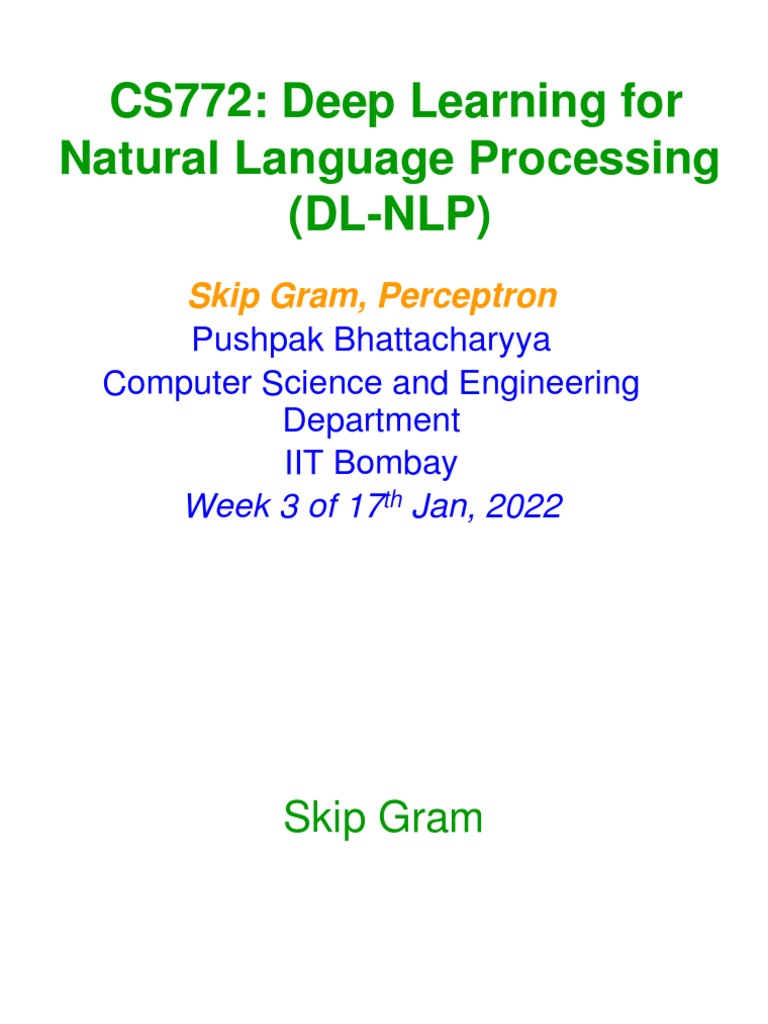 CS772: Deep Learning for Natural Language Processing (DL-NLP)

Skip Gram, Perceptron
Pushpak Bhattacharyya
Computer Science and Engineering Department
IIT Bombay
Week 3 of 17$^{th}$ Jan, 2022

Skip Gram